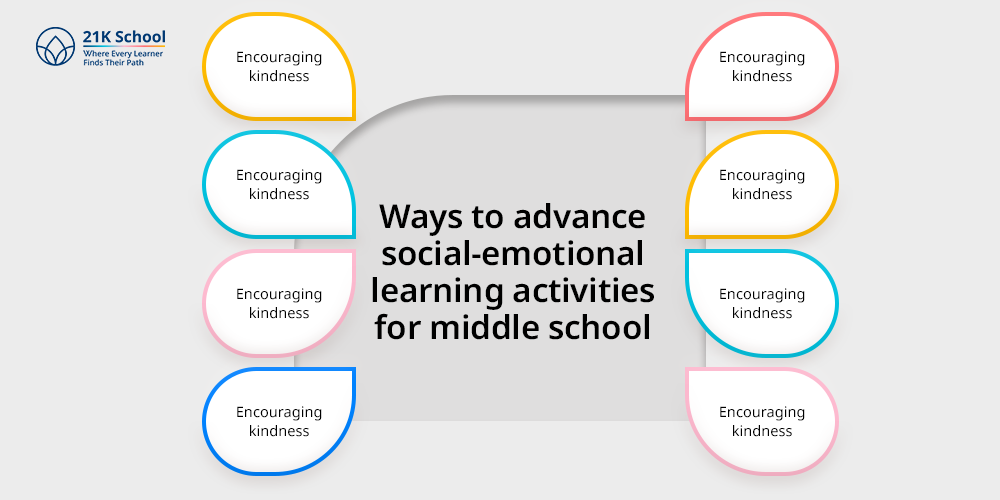 21K School
Where Every Learner Finds Their Path

Encouraging kindness

Encouraging kindness

Encouraging kindness

Encouraging kindness

Ways to advance social-emotional learning activities for middle school

Encouraging kindness

Encouraging kindness

Encouraging kindness

Encouraging kindness